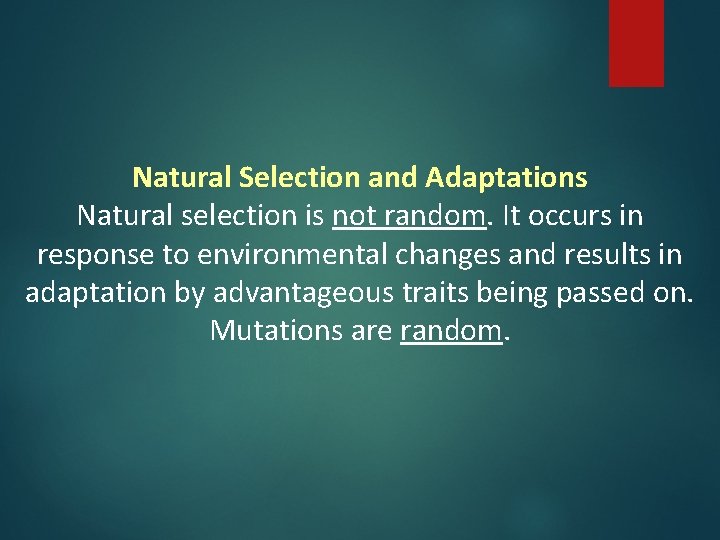 Natural Selection and Adaptations

Natural selection is not random. It occurs in response to environmental changes and results in adaptation by advantageous traits being passed on. Mutations are random.